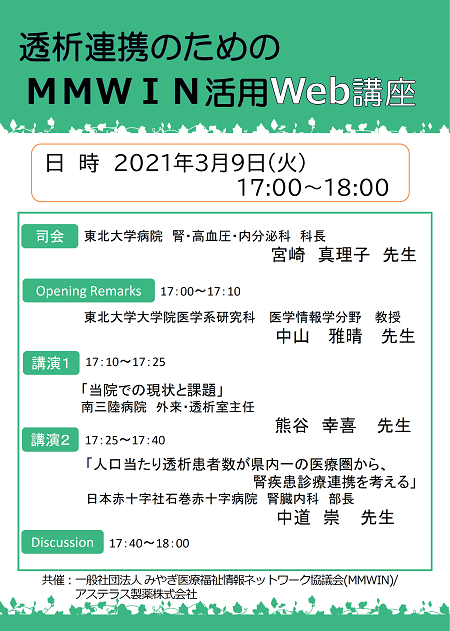 透析連携のための
ＭＭＷＩＮ活用Web講座

日 時 2021年3月9日(火)
17:00～18:00

司会 東北大学病院 腎･高血圧･内分泌科 科長
宮崎 真理子 先生

Opening Remarks 17：00～17：10
東北大学大学院医学系研究科 医学情報学分野 教授
中山 雅晴 先生

講演1 17：10～17：25
「当院での現状と課題」
南三陸病院 外来･透析室主任
熊谷 幸喜 先生

講演2 17：25～17：40
「人口当たり透析患者数が県内一の医療圏から、腎疾患診療連携を考える」
日本赤十字社石巻赤十字病院 腎臓内科 部長
中道 崇 先生

Discussion 17：40～18：00

共催：一般社団法人 みやぎ医療福祉情報ネットワーク協議会(MMWIN)/
アステラス製薬株式会社